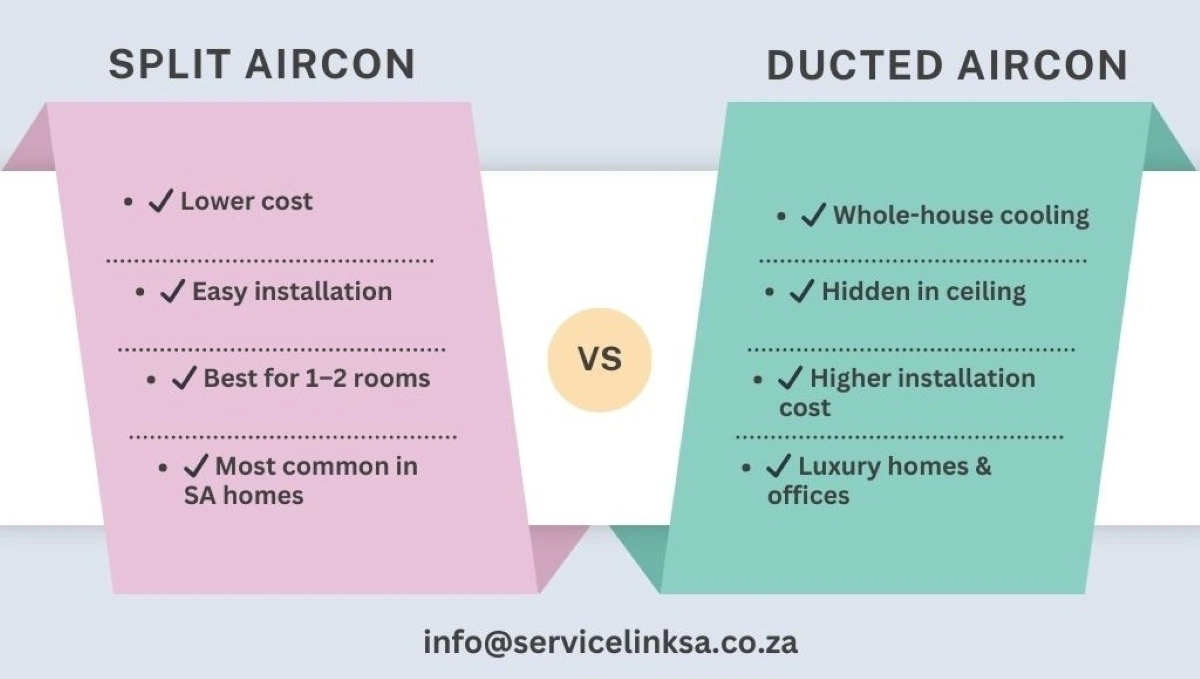 SPLIT AIRCON

- ✓ Lower cost
- ✓ Easy installation
- ✓ Best for 1–2 rooms
- ✓ Most common in SA homes

VS

DUCTED AIRCON

- ✓ Whole-house cooling
- ✓ Hidden in ceiling
- ✓ Higher installation cost
- ✓ Luxury homes & offices

info@servicelinksa.co.za